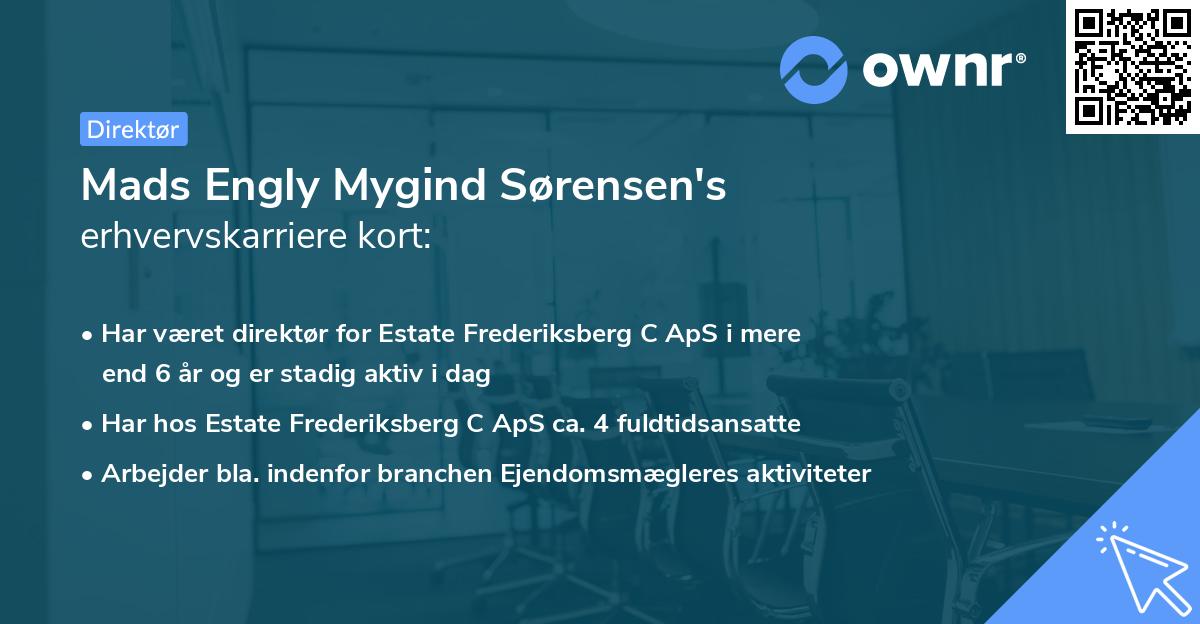 ownr®

Direktør

Mads Engly Mygind Sørensen's erhvervskarriere kort:

• Har været direktør for Estate Frederiksberg C ApS i mere end 6 år og er stadig aktiv i dag

• Har hos Estate Frederiksberg C ApS ca. 4 fuldtidsansatte

• Arbejder bla. indenfor branchen Ejendomsmægleres aktiviteter